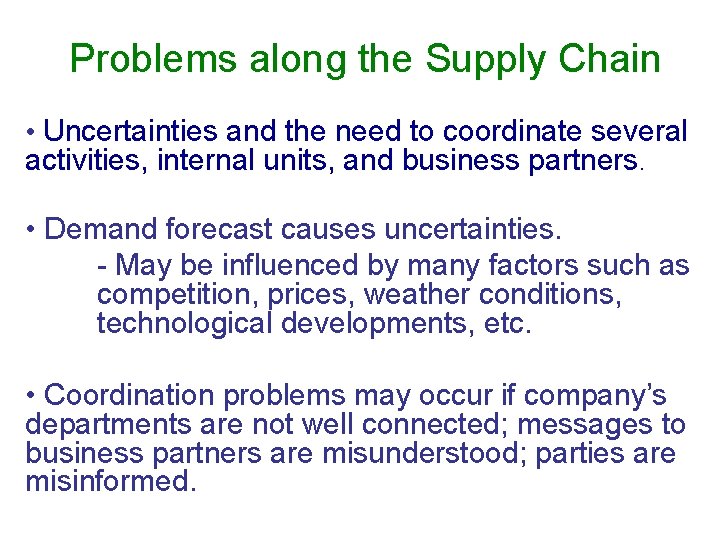 Problems along the Supply Chain

• Uncertainties and the need to coordinate several activities, internal units, and business partners.

• Demand forecast causes uncertainties.

- May be influenced by many factors such as competition, prices, weather conditions, technological developments, etc.

• Coordination problems may occur if company's departments are not well connected; messages to business partners are misunderstood; parties are misinformed.